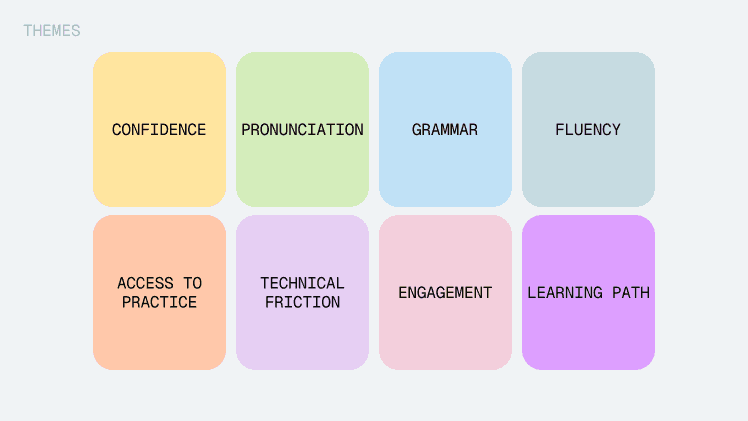 THEMES

CONFIDENCE

PRONUNCIATION

GRAMMAR

FLUENCY

ACCESS TO PRACTICE

TECHNICAL FRICTION

ENGAGEMENT

LEARNING PATH